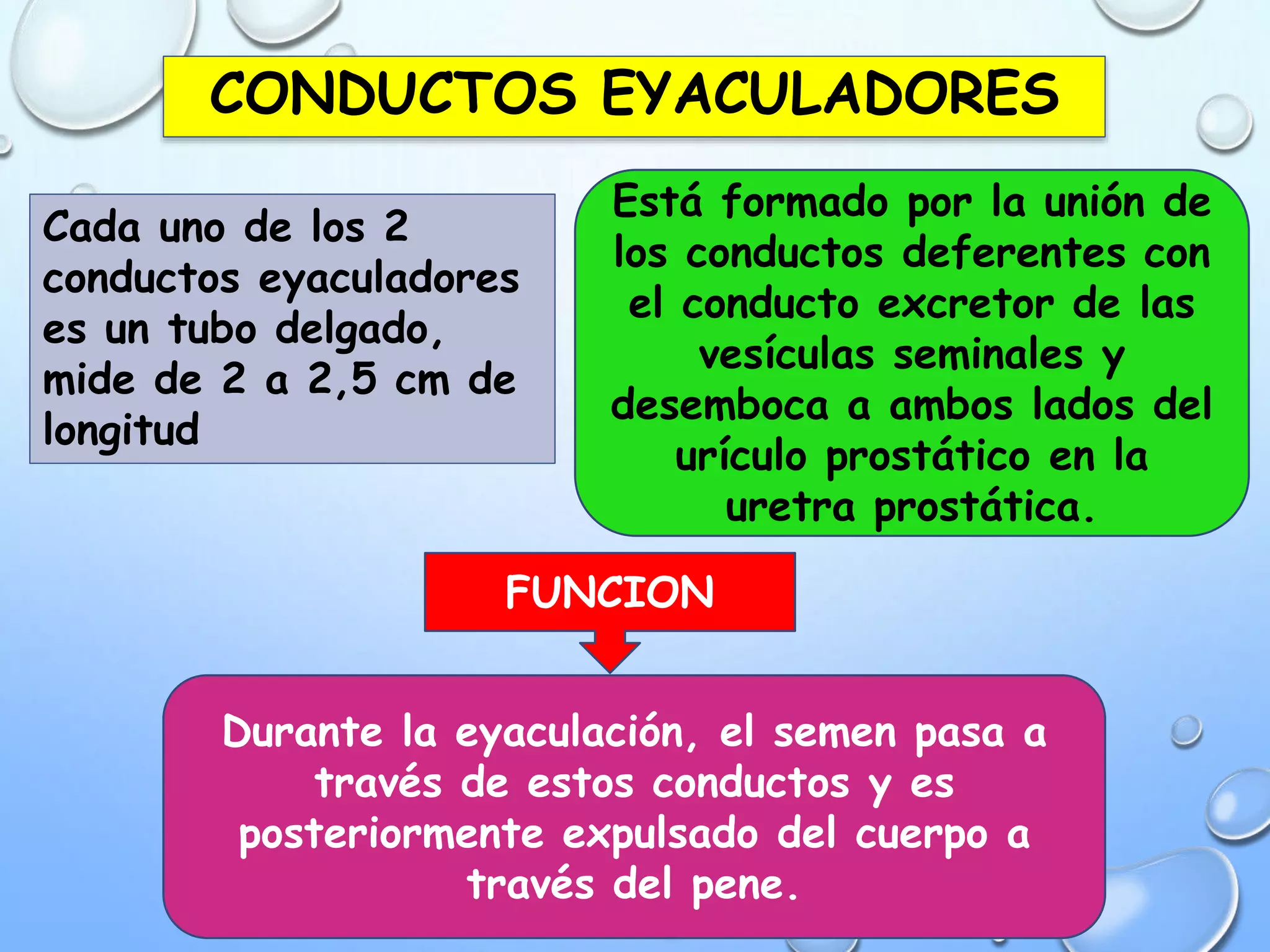 CONDUCTOS EYACULADORES

Cada uno de los 2 conductos eyaculadores es un tubo delgado, mide de 2 a 2,5 cm de longitud

Está formado por la unión de los conductos deferentes con el conducto excretor de las vesículas seminales y desemboca a ambos lados del urículo prostático en la uretra prostática.

FUNCION

Durante la eyaculación, el semen pasa a través de estos conductos y es posteriormente expulsado del cuerpo a través del pene.